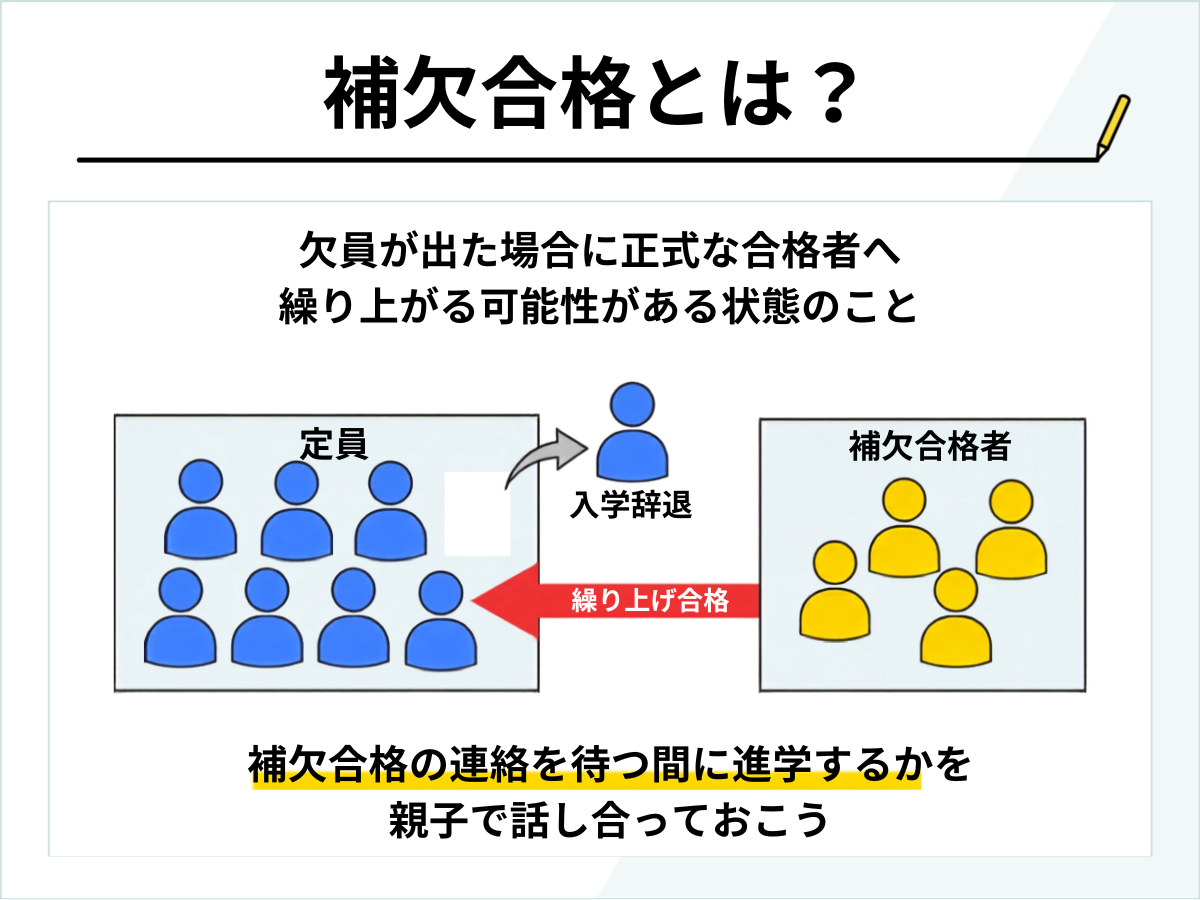 補欠合格とは？

欠員が出た場合に正式な合格者へ
繰り上がる可能性がある状態のこと

定員

入学辞退

補欠合格者

繰り上げ合格

補欠合格の連絡を待つ間に進学するかを
親子で話し合っておこう